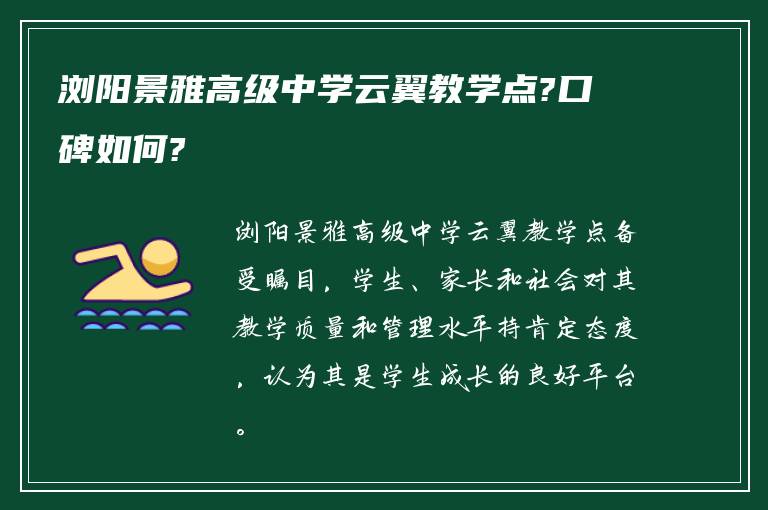 浏阳景雅高级中学云翼教学点?口碑如何?

浏阳景雅高级中学云翼教学点备受瞩目，学生、家长和社会对其教学质量和管理水平持肯定态度，认为其是学生成长的良好平台。